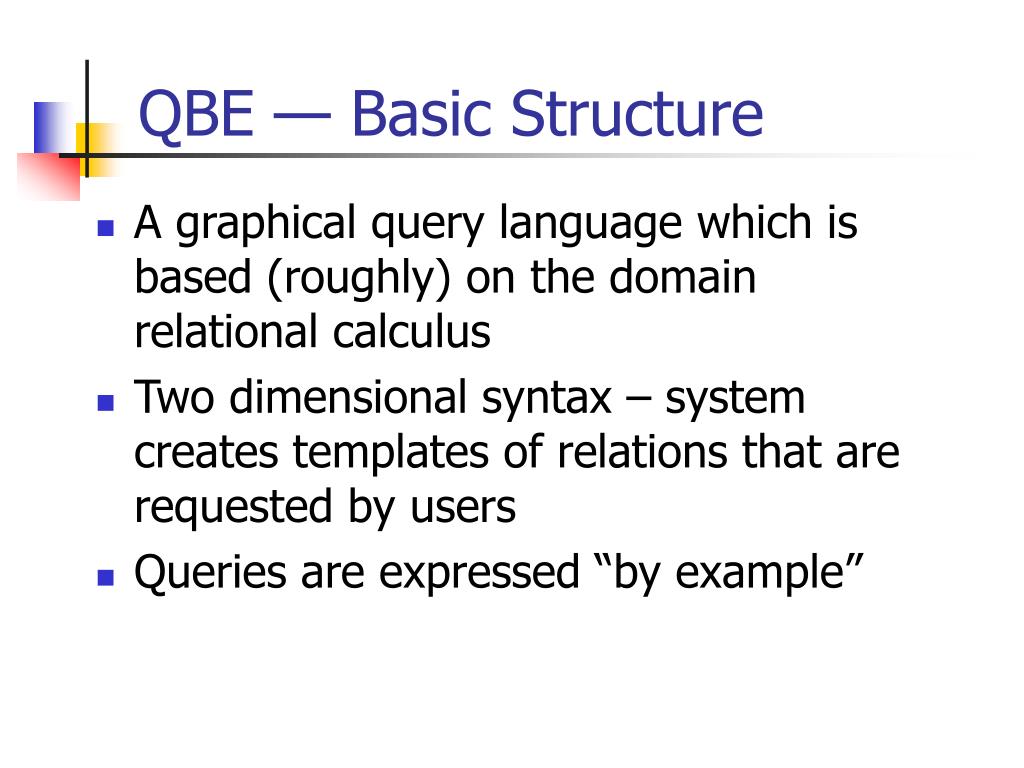 QBE — Basic Structure

- A graphical query language which is based (roughly) on the domain relational calculus
- Two dimensional syntax – system creates templates of relations that are requested by users
- Queries are expressed “by example”